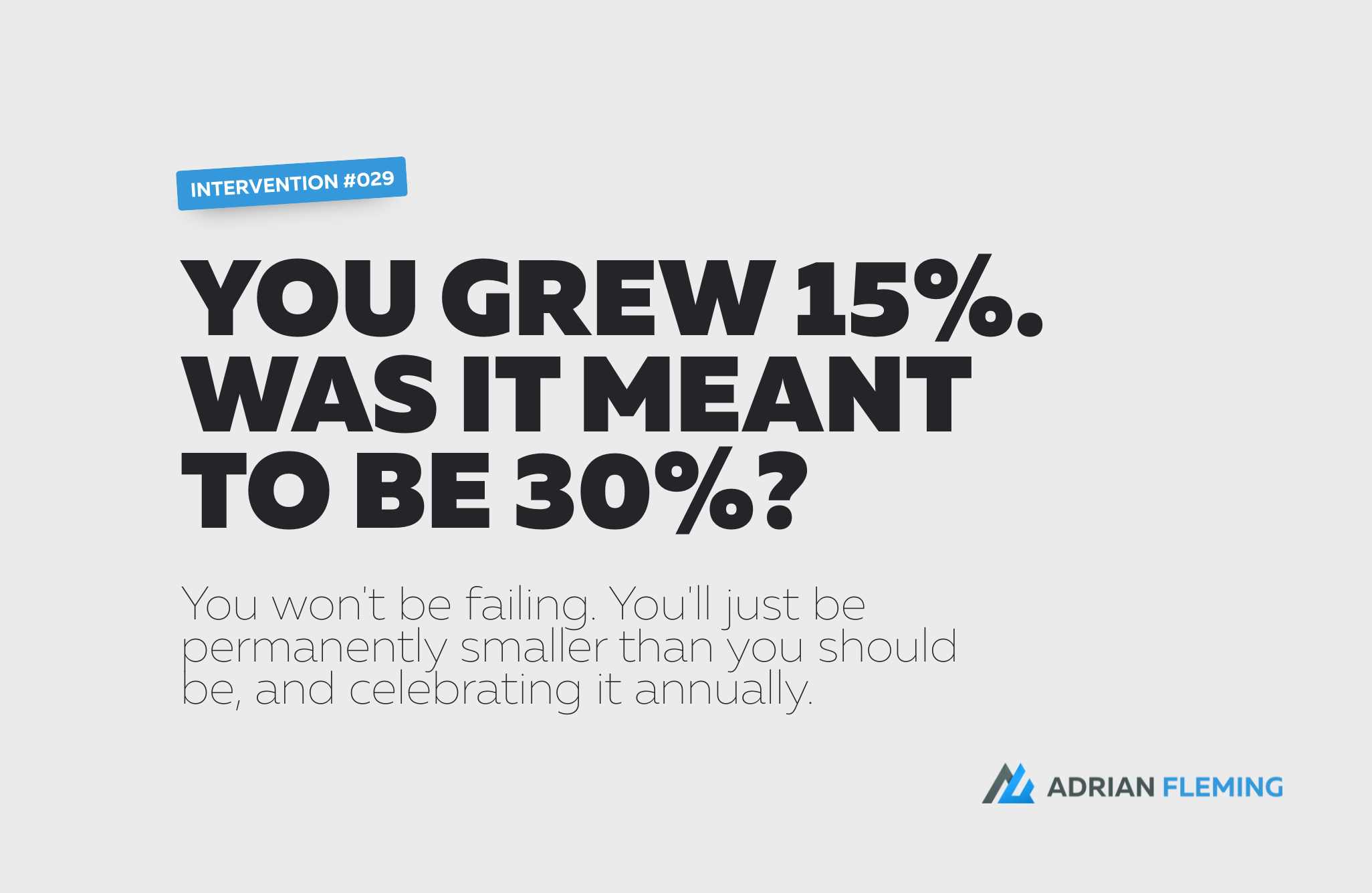 INTERVENTION #029

YOU GREW 15%. WAS IT MEANT TO BE 30%?

You won't be failing. You'll just be permanently smaller than you should be, and celebrating it annually.

ADRIAN FLEMING